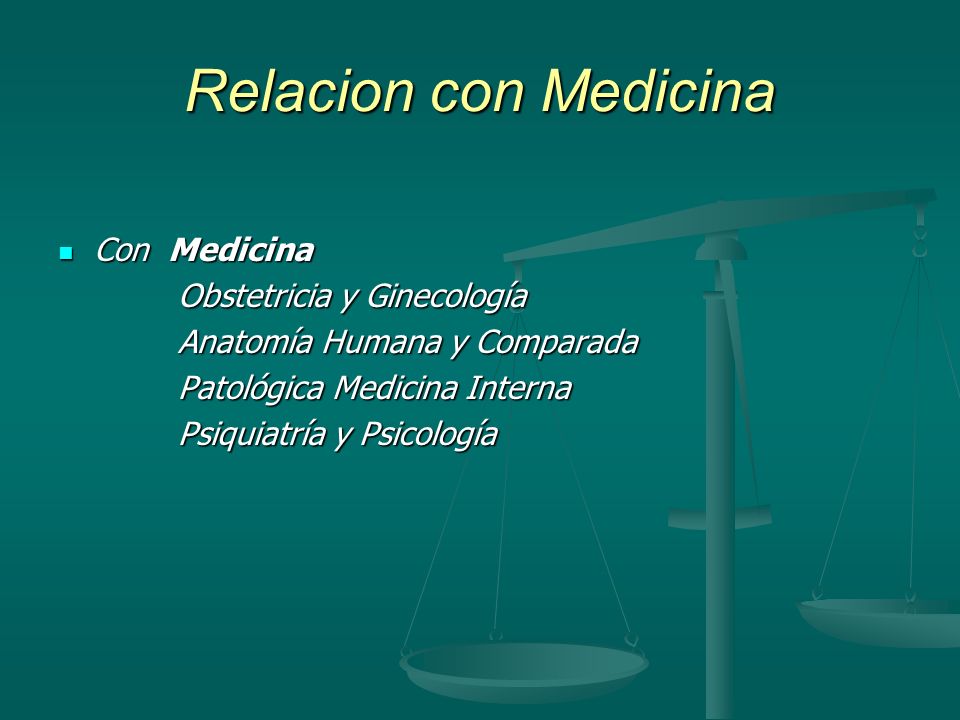 Relacion con Medicina

Con Medicina
Obstetricia y Ginecología
Anatomía Humana y Comparada
Patológica Medicina Interna
Psiquiatría y Psicología